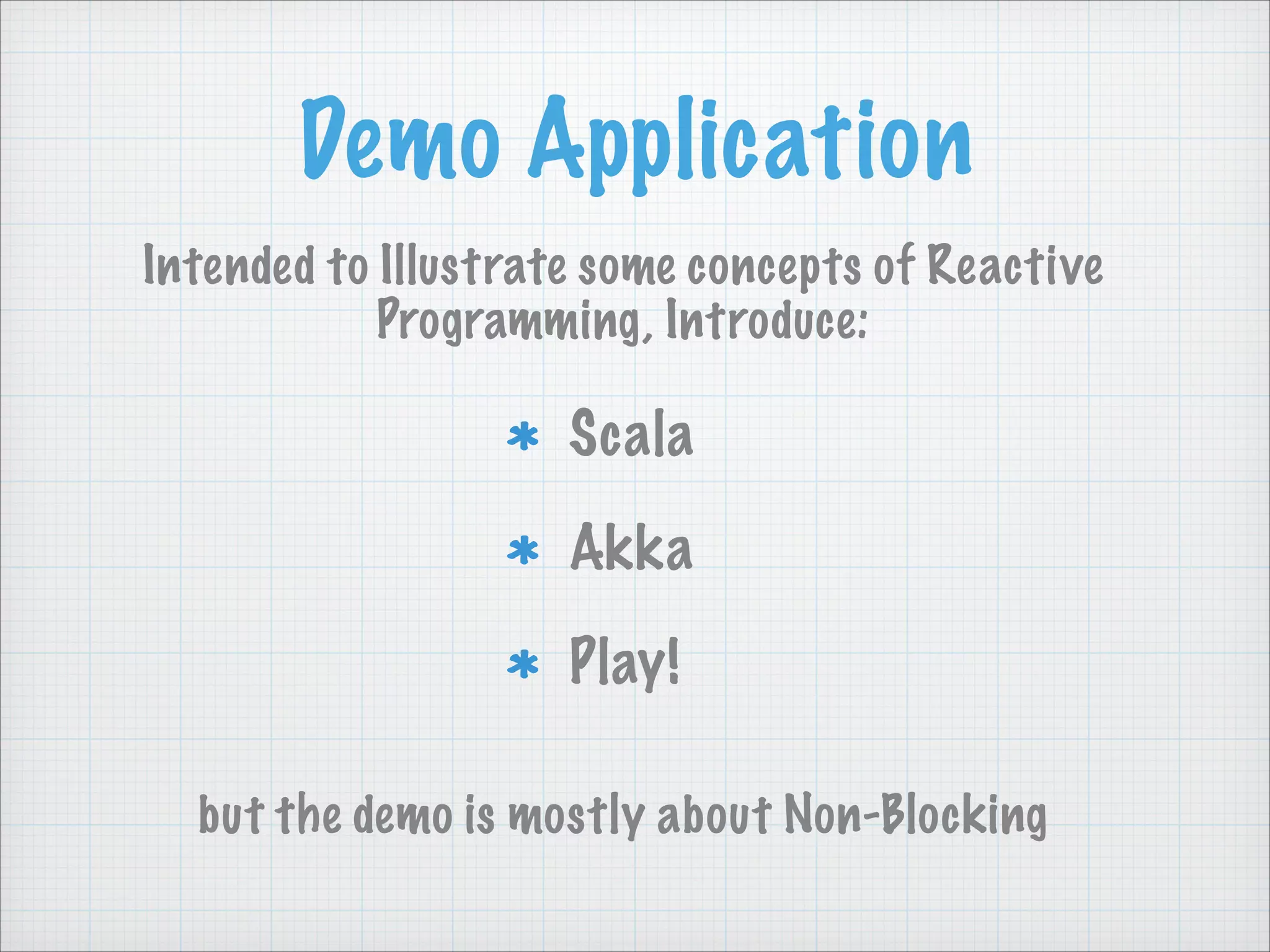 Demo Application

Intended to Illustrate some concepts of Reactive Programming, Introduce:

* Scala
* Akka
* Play!

but the demo is mostly about Non-Blocking